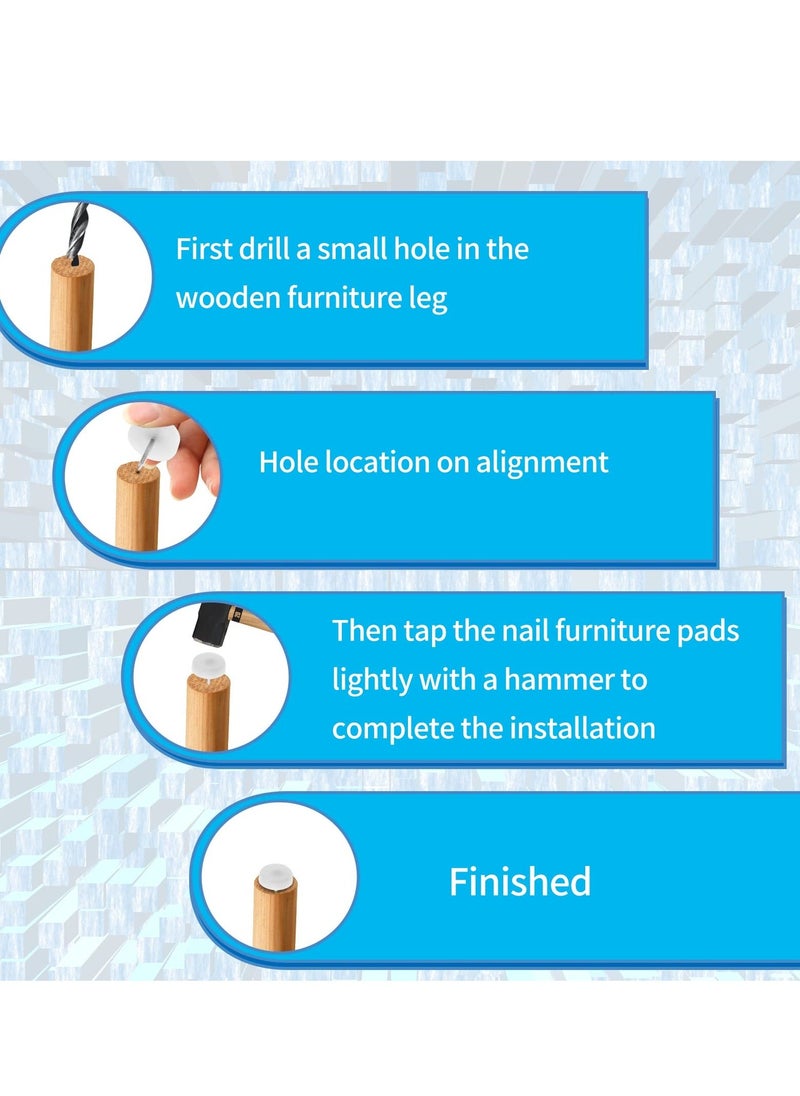 First drill a small hole in the wooden furniture leg

Hole location on alignment

Then tap the nail furniture pads lightly with a hammer to complete the installation

Finished